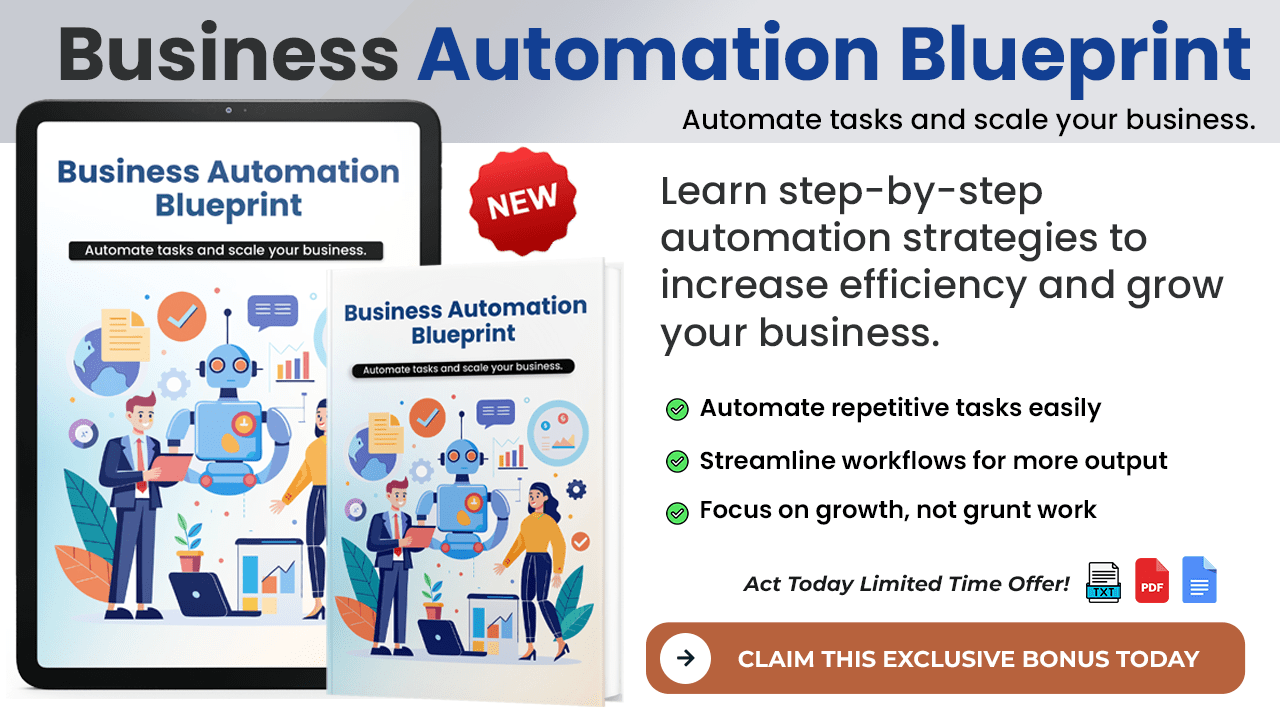 Business Automation Blueprint

Automate tasks and scale your business.

Business Automation Blueprint

Automate tasks and scale your business.

NEW

Business Automation Blueprint

Automate tasks and scale your business.

Learn step-by-step automation strategies to increase efficiency and grow your business.

Automate repetitive tasks easily

Streamline workflows for more output

Focus on growth, not grunt work

Act Today Limited Time Offer!

TXT

PDF

CLAIM THIS EXCLUSIVE BONUS TODAY